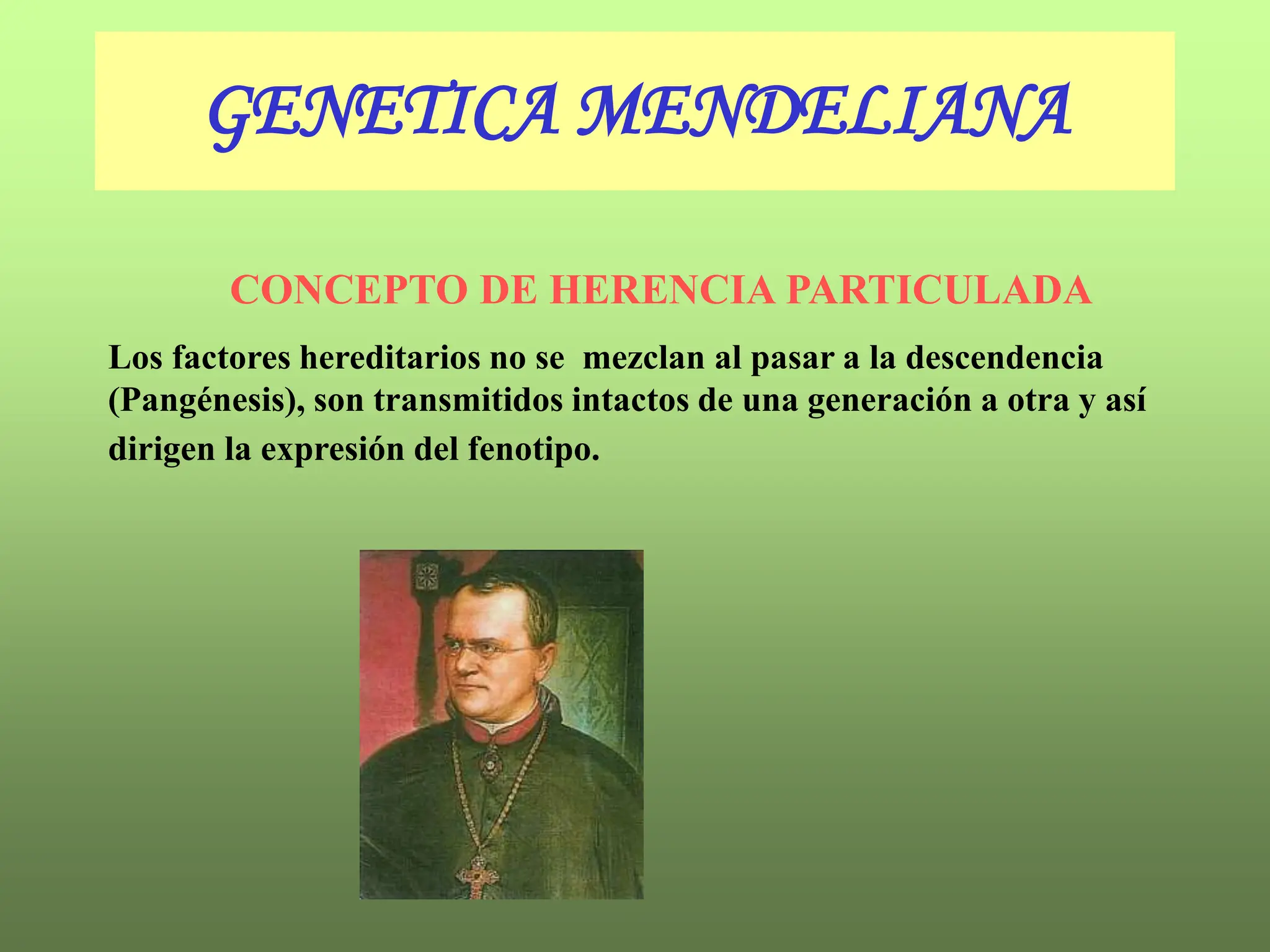 GENETICA MENDELIANA

CONCEPTO DE HERENCIA PARTICULADA

Los factores hereditarios no se mezclan al pasar a la descendencia (Pangénesis), son transmitidos intactos de una generación a otra y así dirigen la expresión del fenotipo.